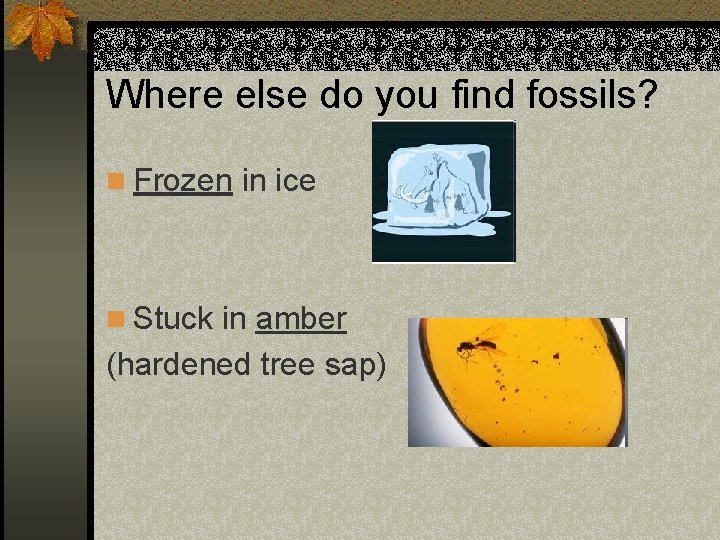 Where else do you find fossils?

Frozen in ice

Stuck in amber
(hardened tree sap)